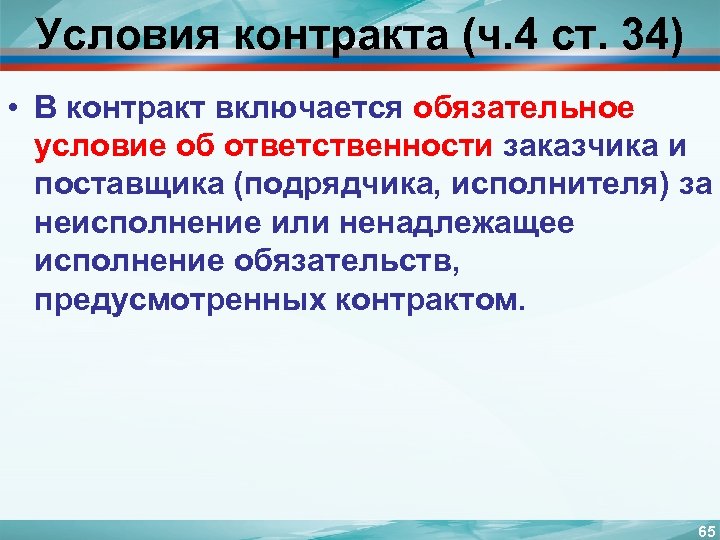 Условия контракта (ч.4 ст. 34)

• В контракт включается обязательное условие об ответственности заказчика и поставщика (подрядчика, исполнителя) за неисполнение или ненадлежащее исполнение обязательств, предусмотренных контрактом.

65